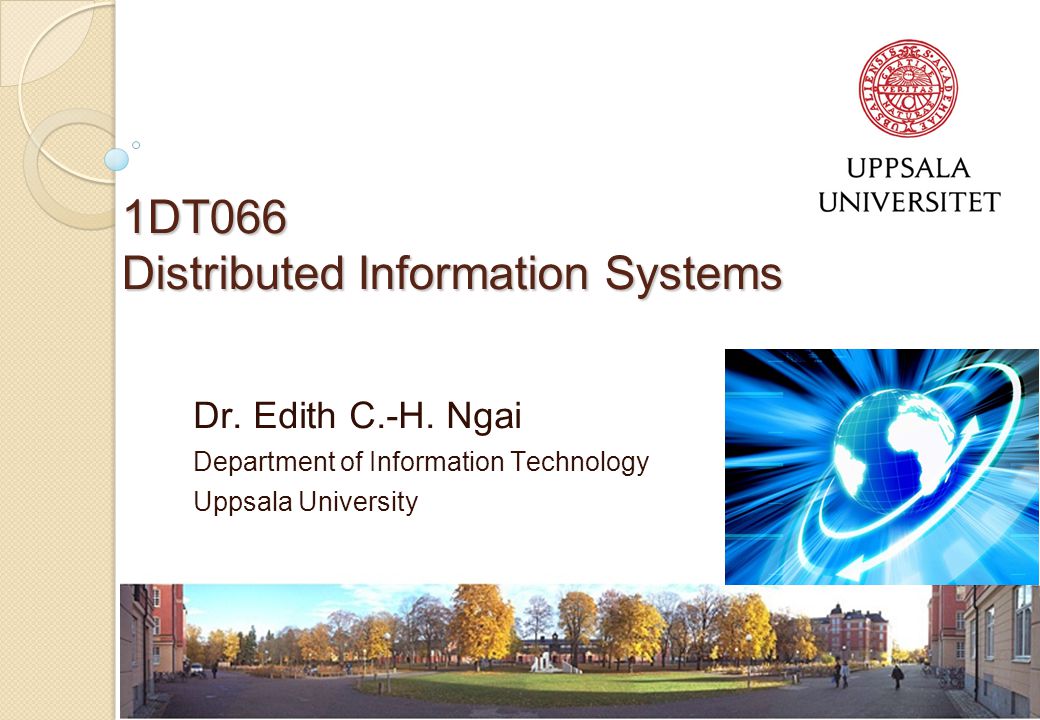 UPPSALA
UNIVERSITET

1DT066
Distributed Information Systems

Dr. Edith C.-H. Ngai
Department of Information Technology
Uppsala University